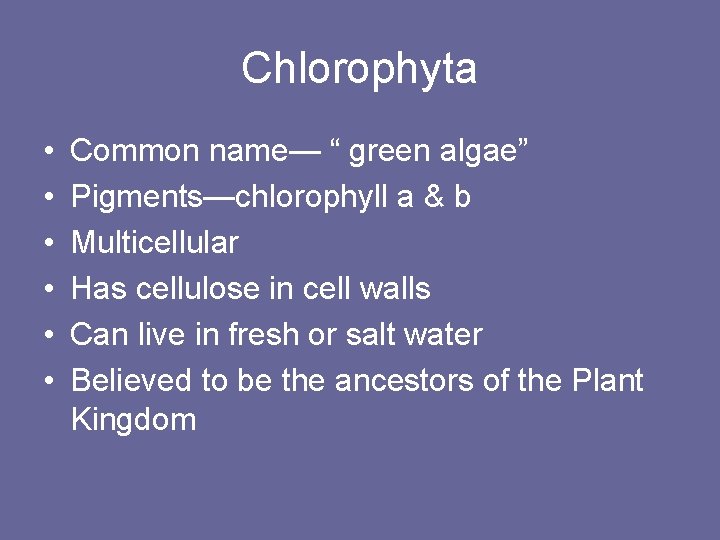 Chlorophyta

• Common name— “ green algae”
• Pigments—chlorophyll a & b
• Multicellular
• Has cellulose in cell walls
• Can live in fresh or salt water
• Believed to be the ancestors of the Plant Kingdom